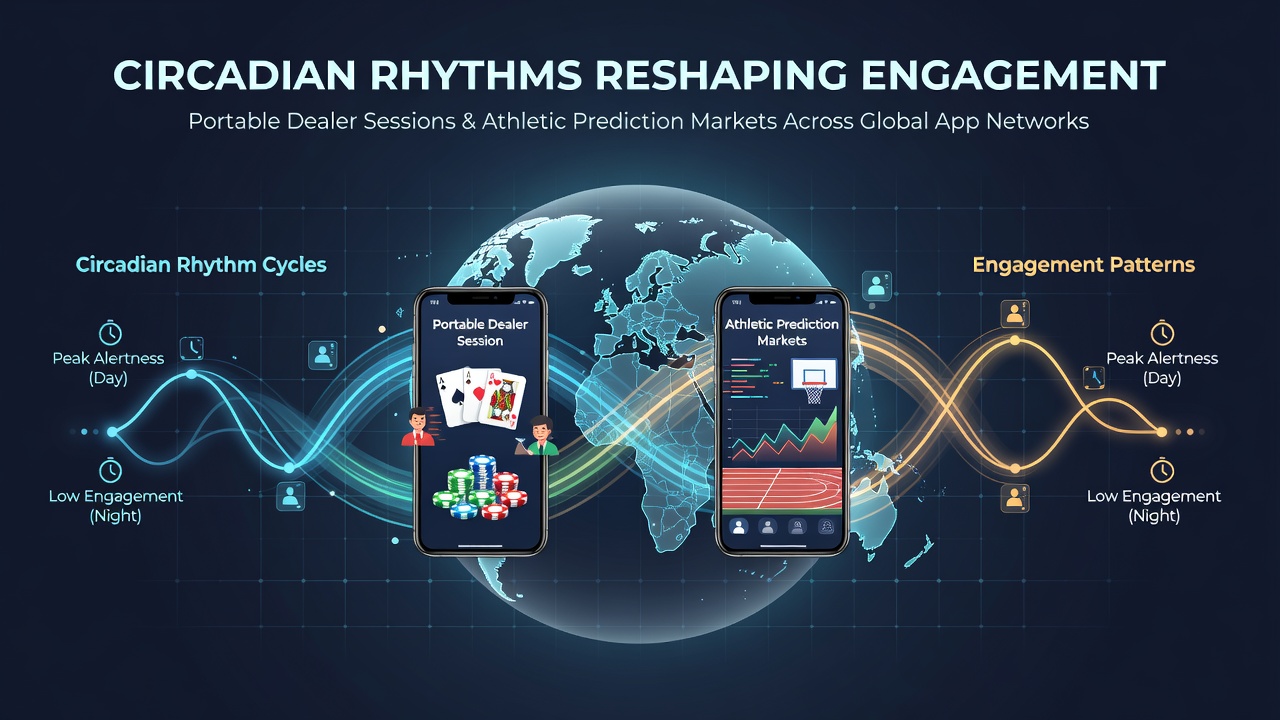 CIRCADIAN RHYTHMS RESHAPING ENGAGEMENT

Portable Dealer Sessions & Athletic Prediction Markets Across Global App Networks

Circadian Rhythm Cycles

Peak Alertness (Day)

Low Engagement (Night)

Portable Dealer Session

Athletic Prediction Markets

Engagement Patterns

Peak Alertness (Day)

Low Engagement (Night)